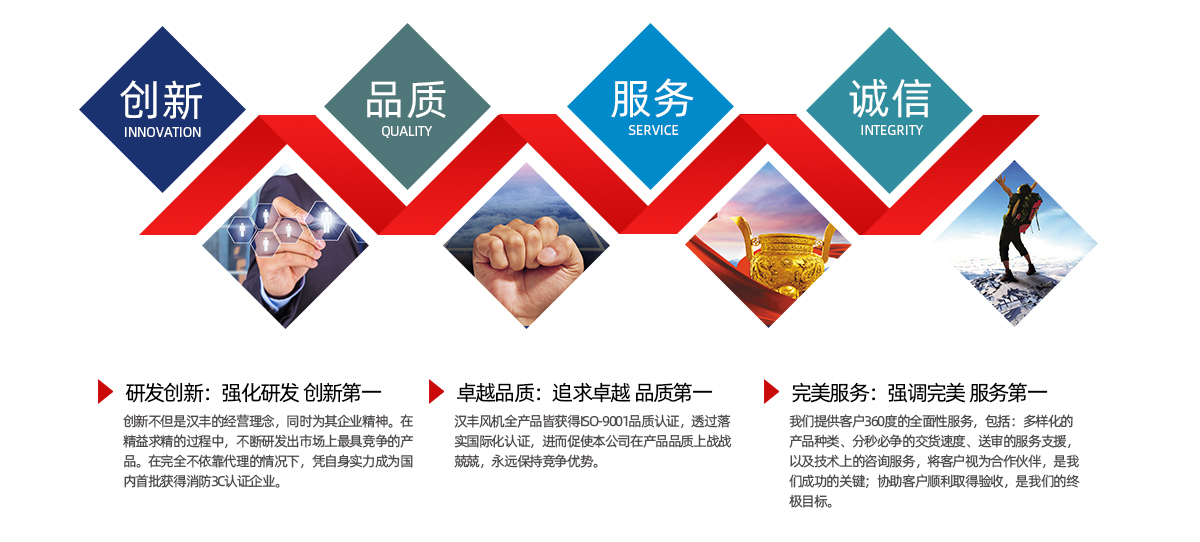 创新
INNOVATION

品质
QUALITY

服务
SERVICE

诚信
INTEGRITY

研发创新：强化研发 创新第一

创新不但是汉丰的经营理念，同时为其企业精神。在精益求精的过程中，不断研发出市场上最具竞争的产品。在完全不依靠代理的情况下，凭自身实力成为国内首批获得消防3C认证企业。

卓越品质：追求卓越 品质第一

汉丰风机全产品皆获得ISO-9001品质认证，透过落实国际化认证，进而促使本公司在产品品质上战战兢兢，永远保持竞争优势。

完美服务：强调完美 服务第一

我们提供客户360度的全面性服务，包括：多样化的产品种类、分秒必争的交货速度、送审的服务支援，以及技术上的咨询服务，将客户视为合作伙伴，是我们成功的关键；协助客户顺利取得验收，是我们的终极目标。